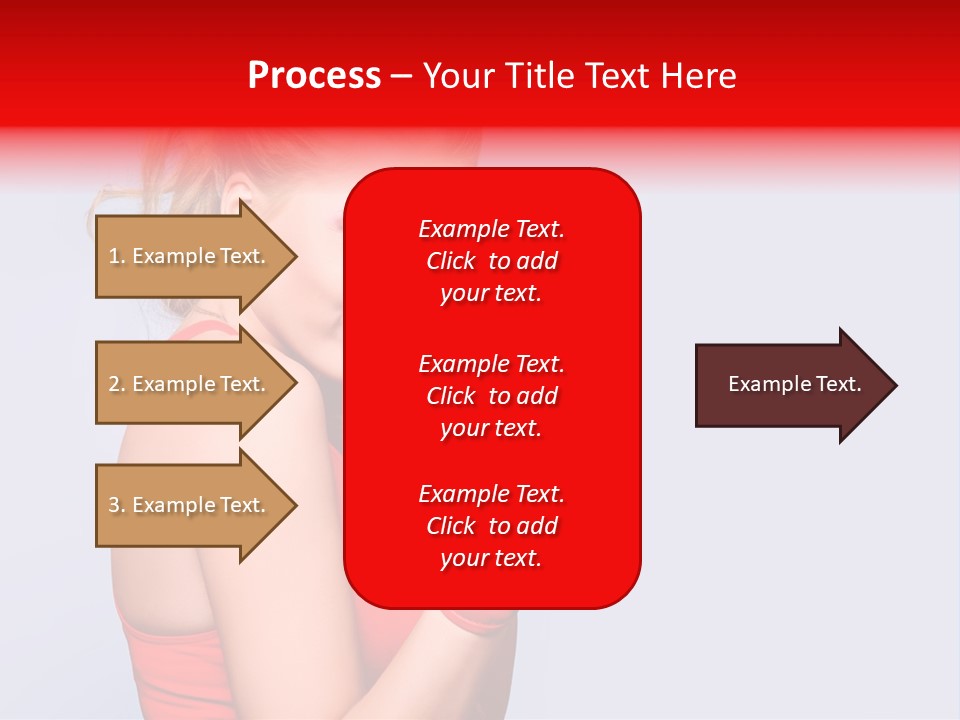 Process – Your Title Text Here

1. Example Text.

2. Example Text.

3. Example Text.

Example Text. Click to add your text.

Example Text. Click to add your text.

Example Text. Click to add your text.

Example Text.